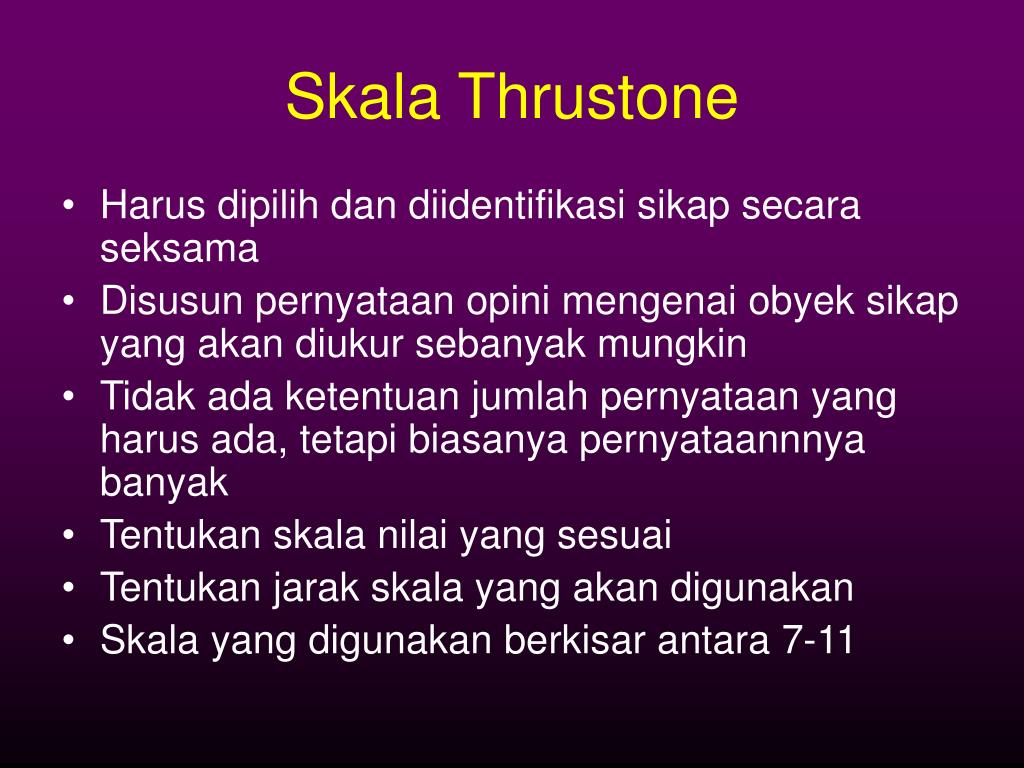 Skala Thrustone

• Harus dipilih dan diidentifikasi sikap secara seksama
• Disusun pernyataan opini mengenai obyek sikap yang akan diukur sebanyak mungkin
• Tidak ada ketentuan jumlah pernyataan yang harus ada, tetapi biasanya pernyataannnya banyak
• Tentukan skala nilai yang sesuai
• Tentukan jarak skala yang akan digunakan
• Skala yang digunakan berkisar antara 7-11